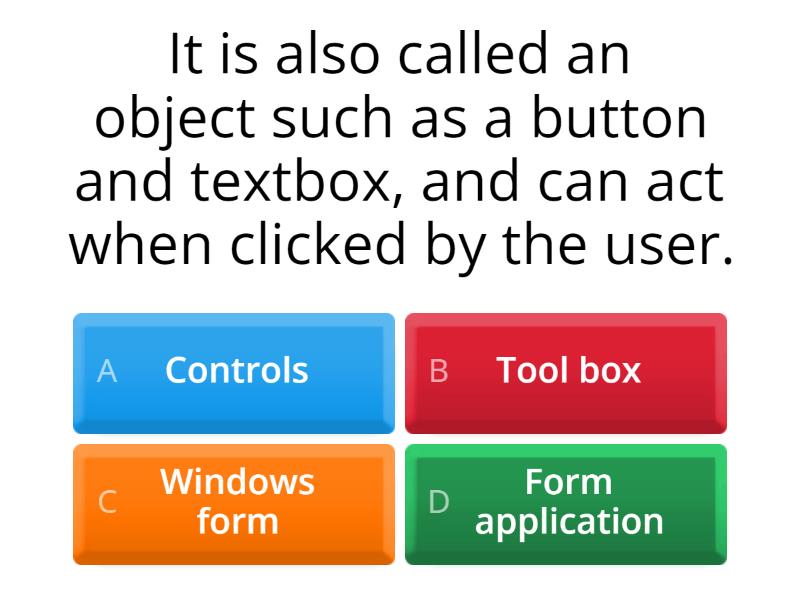 It is also called an object such as a button and textbox, and can act when clicked by the user.

A Controls

B Tool box

C Windows form

D Form application